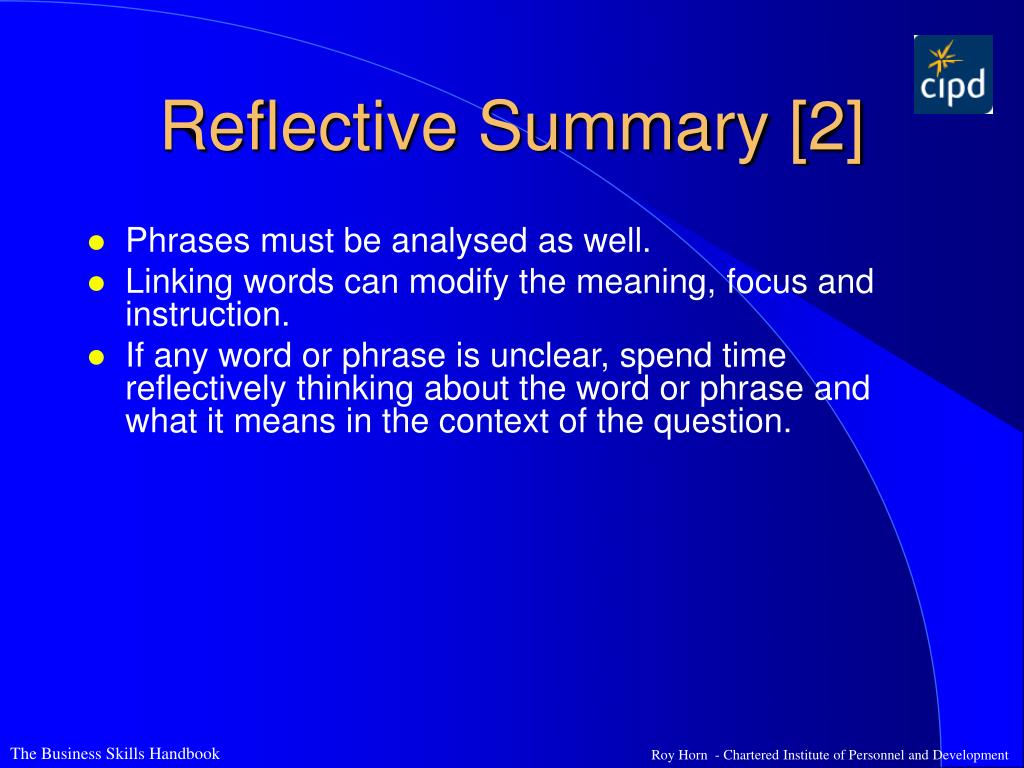 cipd

Reflective Summary [2]

- Phrases must be analysed as well.
- Linking words can modify the meaning, focus and instruction.
- If any word or phrase is unclear, spend time reflectively thinking about the word or phrase and what it means in the context of the question.

The Business Skills Handbook

Roy Horn - Chartered Institute of Personnel and Development